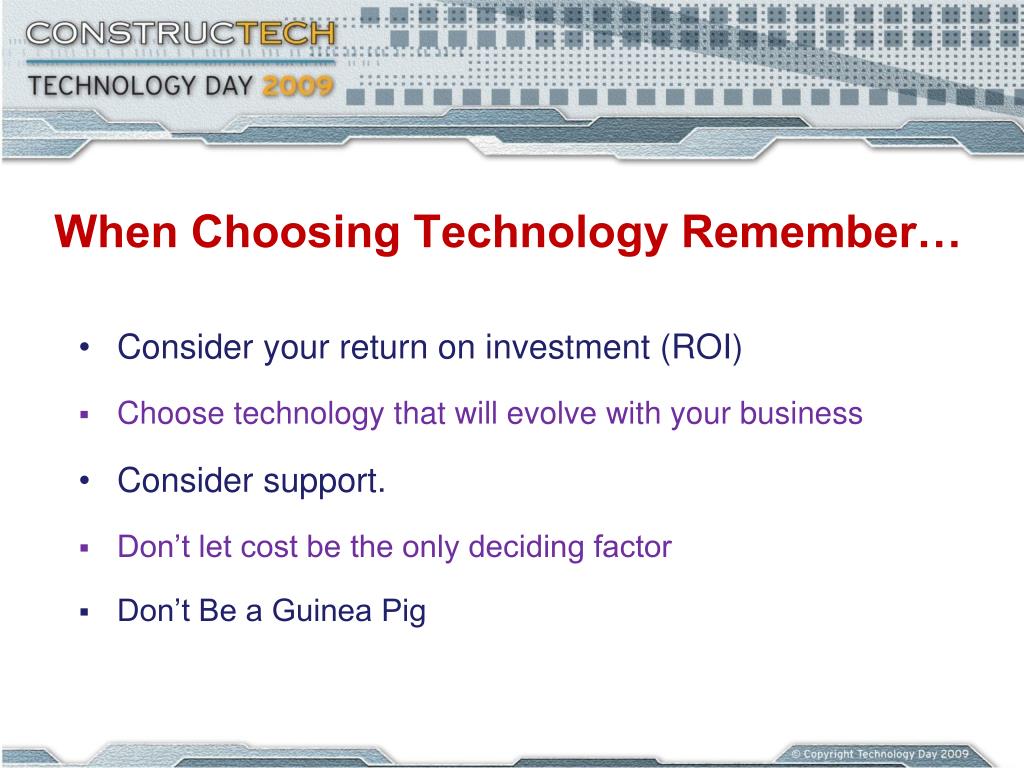 CONSTRUCTECH
TECHNOLOGY DAY 2009

When Choosing Technology Remember…

• Consider your return on investment (ROI)
▪ Choose technology that will evolve with your business
• Consider support.
▪ Don’t let cost be the only deciding factor
▪ Don’t Be a Guinea Pig

© Copyright Technology Day 2009